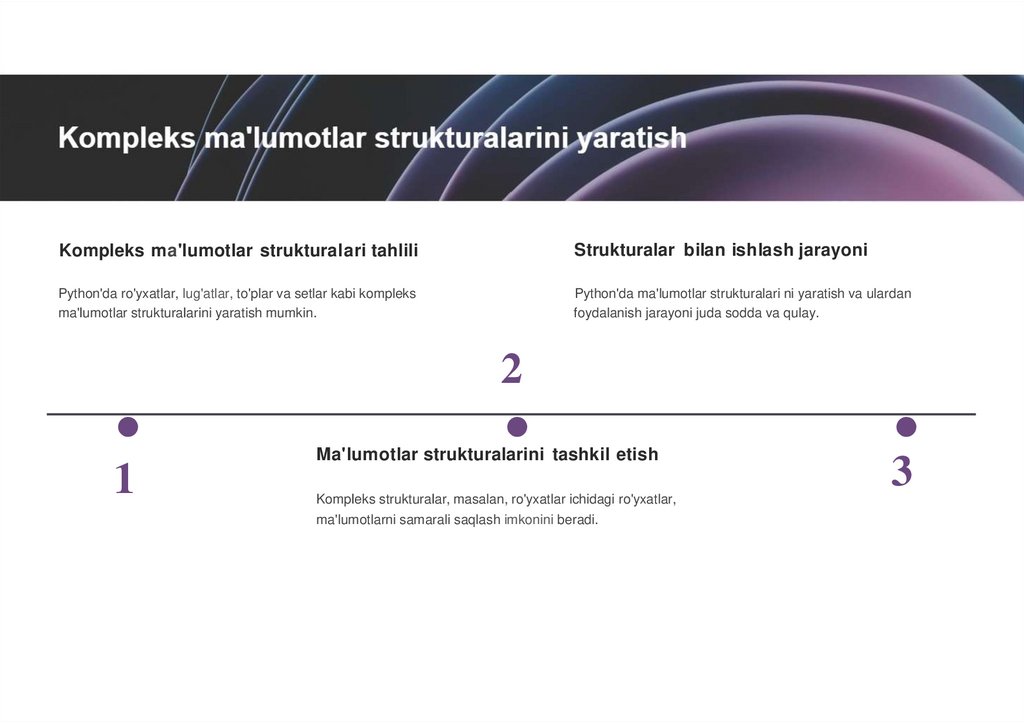 Kompleks ma'lumotlar strukturalarini yaratish

Kompleks ma'lumotlar strukturalari tahlili

Python'da ro'yxatlar, lug'atlar, to'plar va setlar kabi kompleks ma'lumotlar strukturalarini yaratish mumkin.

Strukturalar bilan ishlash jarayoni

Python'da ma'lumotlar strukturalari ni yaratish va ulardan foydalanish jarayoni juda sodda va qulay.

2

1

Ma'lumotlar strukturalarini tashkil etish

Kompleks strukturalar, masalan, ro'yxatlar ichidagi ro'yxatlar, ma'lumotlarni samarali saqlash imkonini beradi.

3